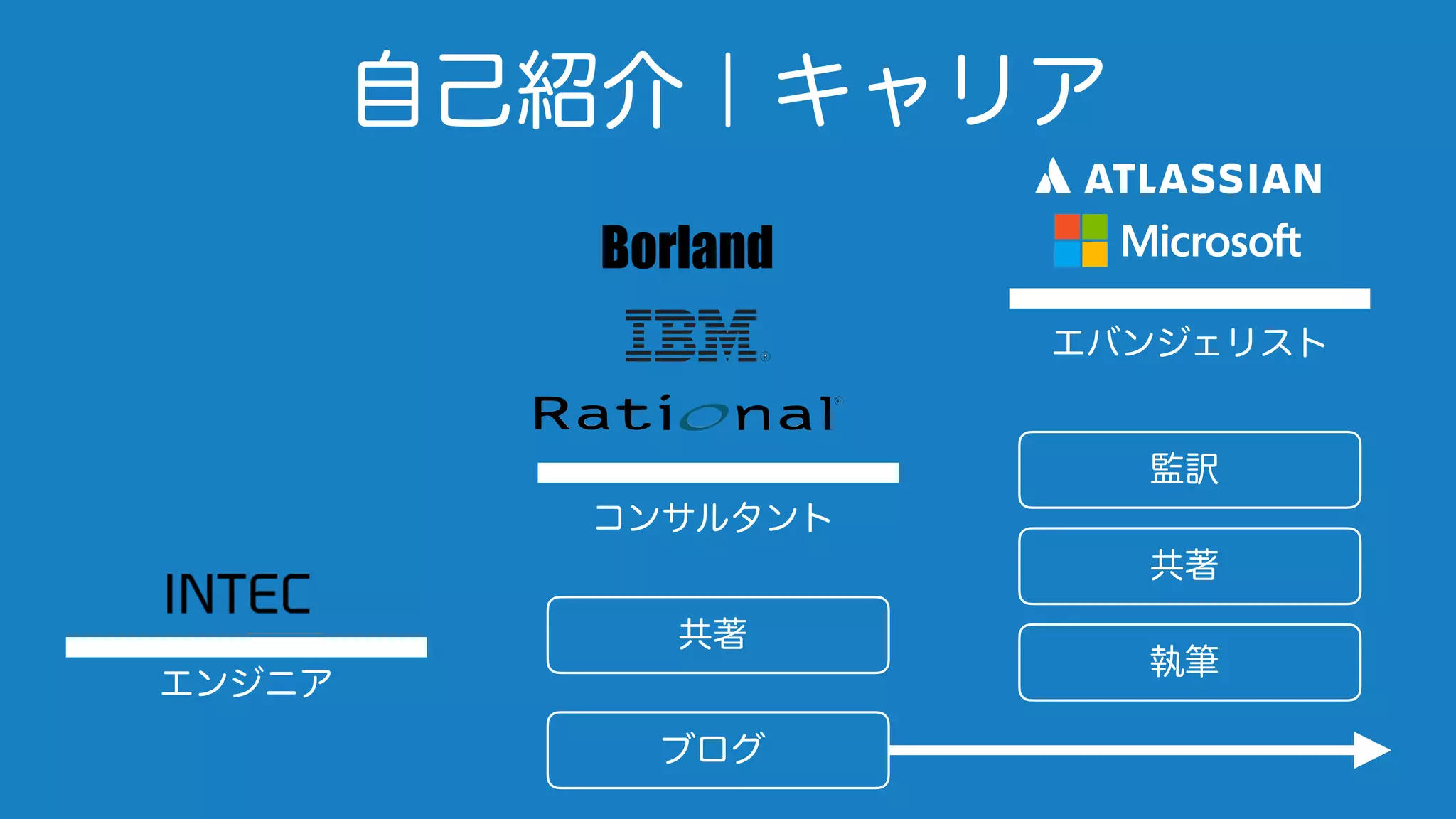 自己紹介 | キャリア

INTEC

エンジニア

Borland

IBM

Rational

コンサルタント

共著

ブログ

ATLASSIAN

Microsoft

エバンジェリスト

監訳

共著

執筆